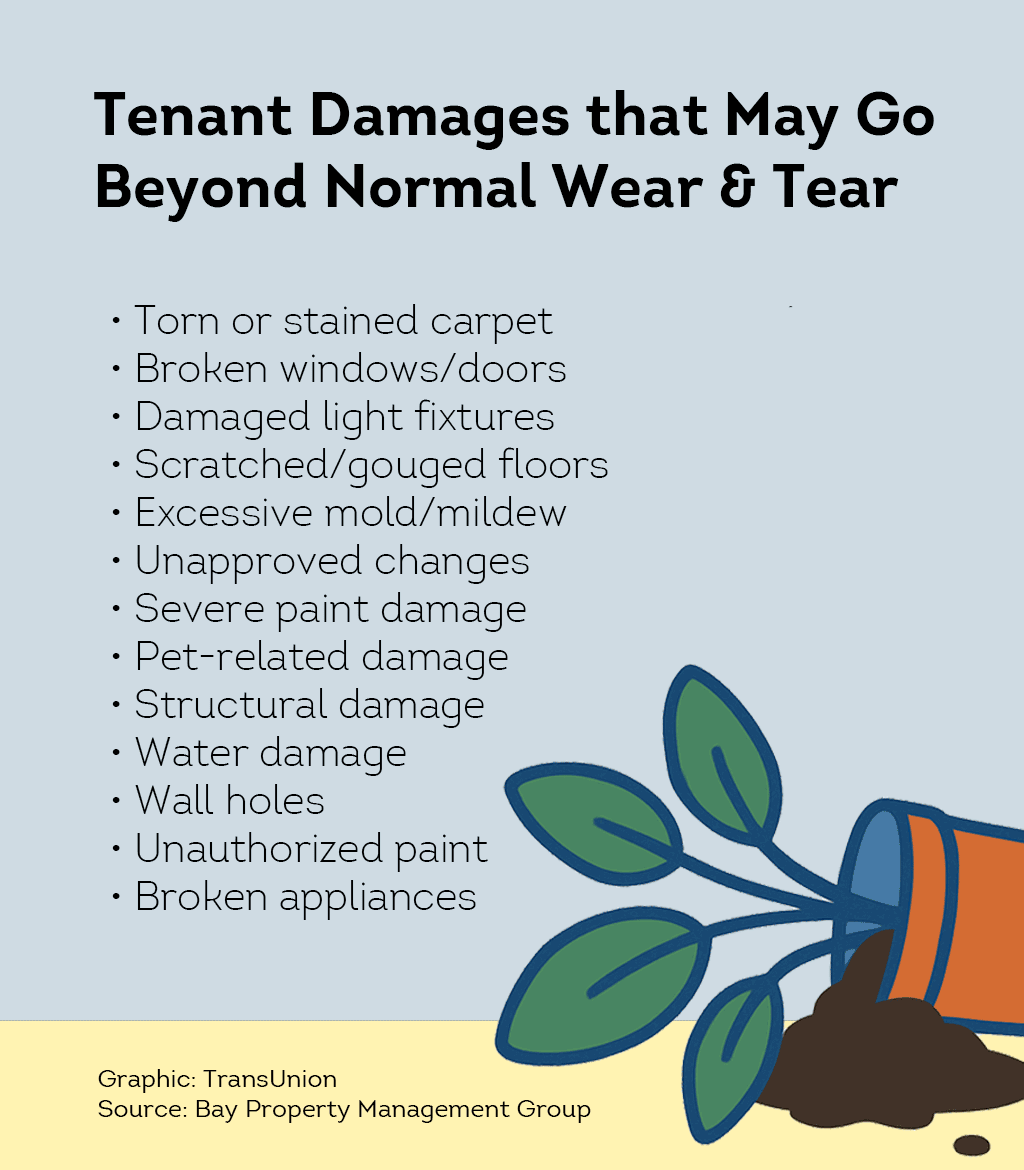 Tenant Damages that May Go Beyond Normal Wear & Tear

• Torn or stained carpet
• Broken windows/doors
• Damaged light fixtures
• Scratched/gouged floors
• Excessive mold/mildew
• Unapproved changes
• Severe paint damage
• Pet-related damage
• Structural damage
• Water damage
• Wall holes
• Unauthorized paint
• Broken appliances

Graphic: TransUnion
Source: Bay Property Management Group